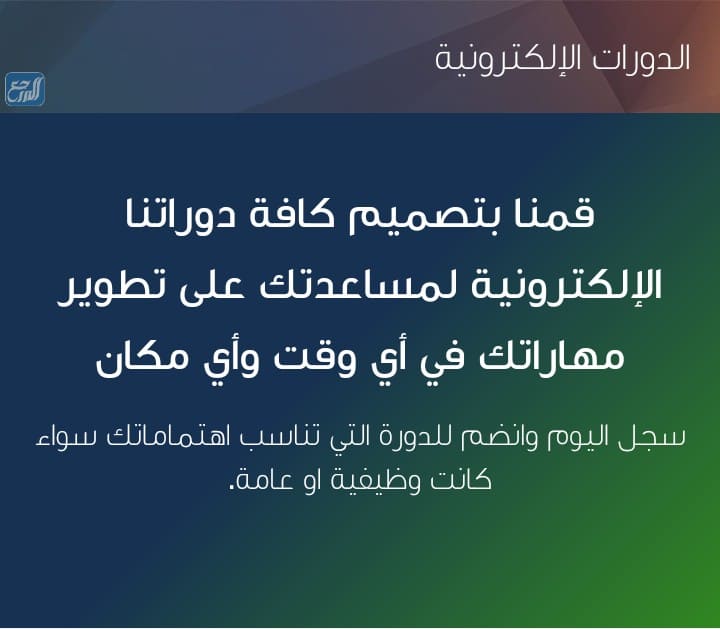 الدورات الإلكترونية

المرجع

قمنا بتصميم كافة دوراتنا الإلكترونية لمساعدتك على تطوير مهاراتك في أي وقت وأي مكان

سجل اليوم وانضم للدورة التي تناسب اهتماماتك سواء كانت وظيفية او عامة.